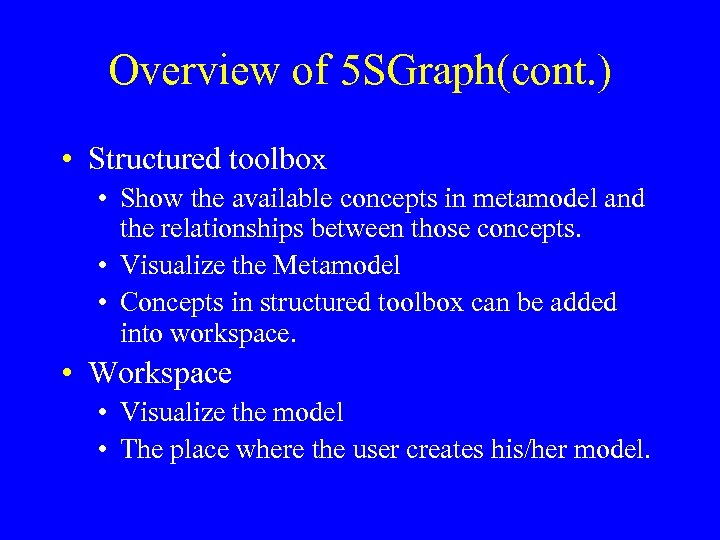 Overview of 5SGraph(cont.)

• Structured toolbox
  • Show the available concepts in metamodel and the relationships between those concepts.
  • Visualize the Metamodel
  • Concepts in structured toolbox can be added into workspace.
• Workspace
  • Visualize the model
  • The place where the user creates his/her model.